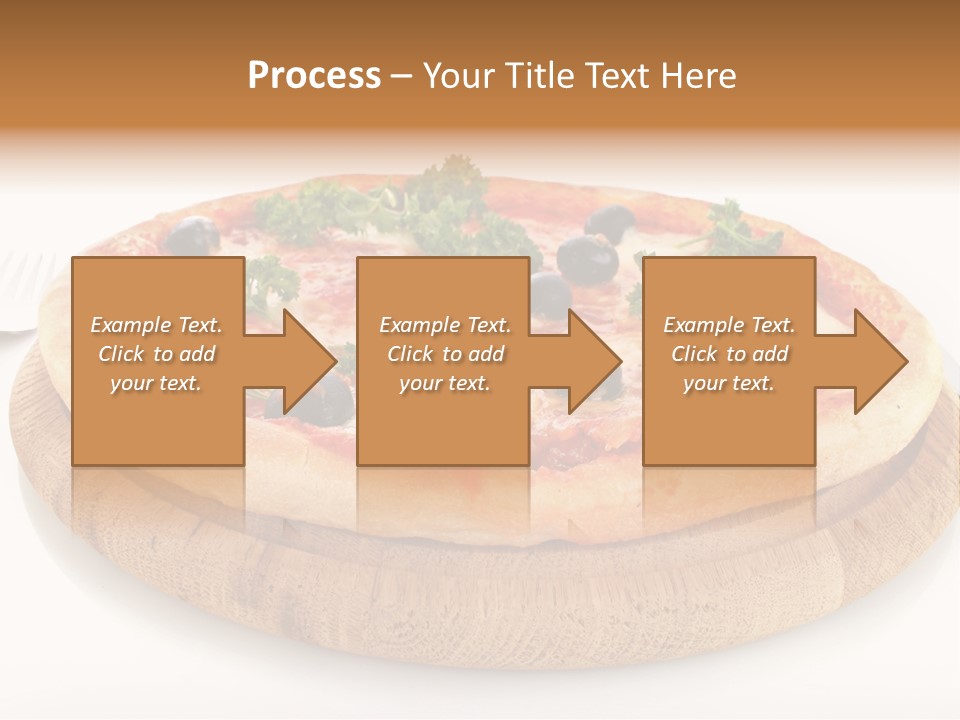 Process – Your Title Text Here

Example Text. Click to add your text.

Example Text. Click to add your text.

Example Text. Click to add your text.